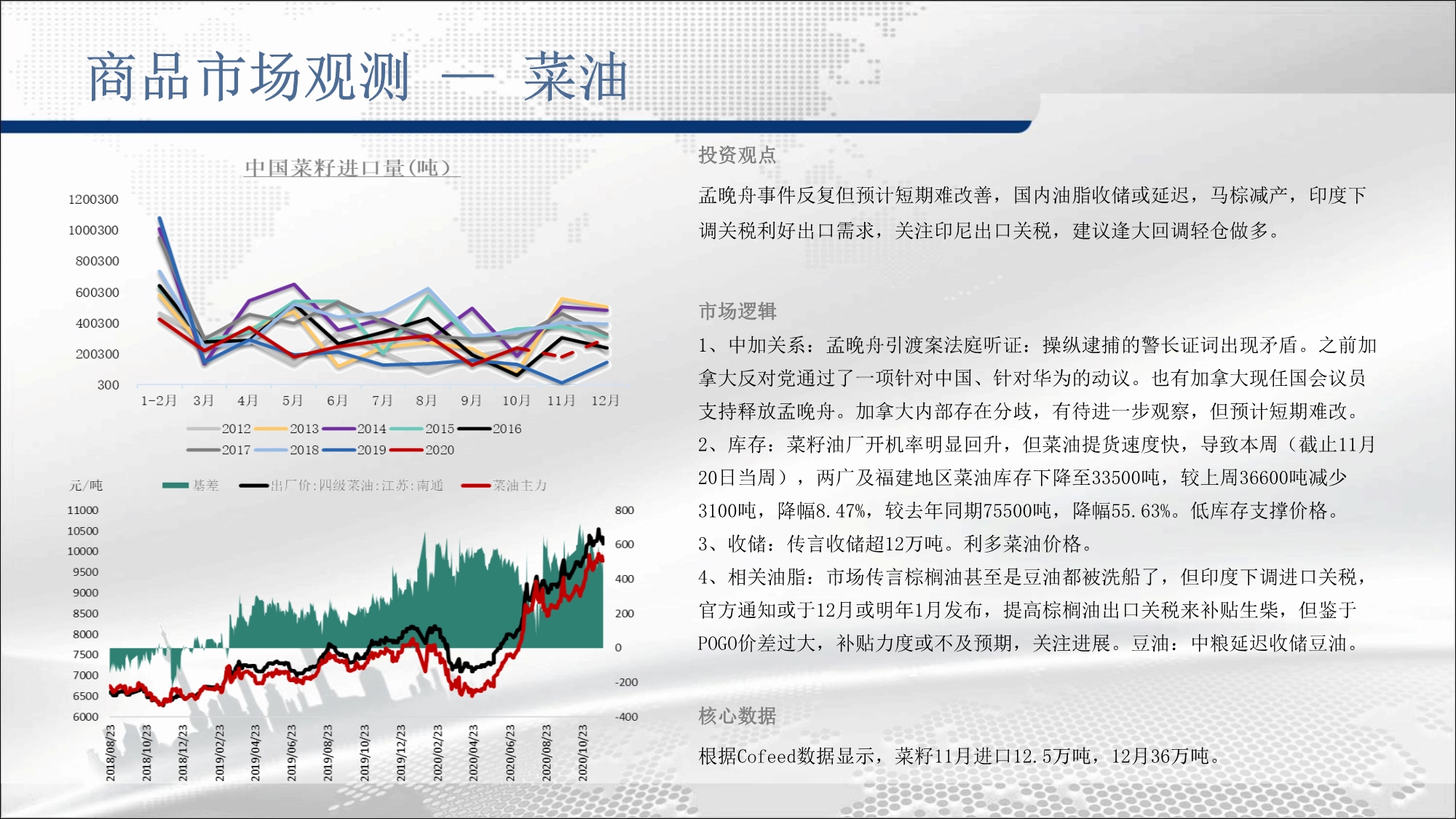 商品市场观测 — 菜油

中国菜籽进口量(吨)

1200300
1000300
800300
600300
400300
200300
300

1-2月 3月 4月 5月 6月 7月 8月 9月 10月 11月 12月

2012 2013 2014 2015 2016
2017 2018 2019 2020

元/吨 基差 出厂价:四级菜油:江苏:南通 菜油主力

11000
10500
10000
9500
9000
8500
8000
7500
7000
6500
6000

800
600
400
200
0
-200
-400

2018/08/23 2018/10/23 2018/12/23 2019/02/23 2019/04/23 2019/06/23 2019/08/23 2019/10/23 2019/12/23 2020/02/23 2020/04/23 2020/06/23 2020/08/23 2020/10/23

投资观点

孟晚舟事件反复但预计短期难改善，国内油脂收储或延迟，马棕减产，印度下调关税利好出口需求，关注印尼出口关税，建议逢大回调轻仓做多。

市场逻辑

1、中加关系：孟晚舟引渡案法庭听证：操纵逮捕的警长证词出现矛盾。之前加拿大反对党通过了一项针对中国、针对华为的动议。也有加拿大现任国会议员支持释放孟晚舟。加拿大内部存在分歧，有待进一步观察，但预计短期难改。

2、库存：菜籽油厂开机率明显回升，但菜油提货速度快，导致本周（截止11月20日当周），两广及福建地区菜油库存下降至33500吨，较上周36600吨减少3100吨，降幅8.47%，较去年同期75500吨，降幅55.63%。低库存支撑价格。

3、收储：传言收储超12万吨。利多菜油价格。

4、相关油脂：市场传言棕榈油甚至是豆油都被洗船了，但印度下调进口关税，官方通知或于12月或明年1月发布，提高棕榈油出口关税来补贴生柴，但鉴于POGO价差过大，补贴力度或不及预期，关注进展。豆油：中粮延迟收储豆油。

核心数据

根据Cofeed数据显示，菜籽11月进口12.5万吨，12月36万吨。